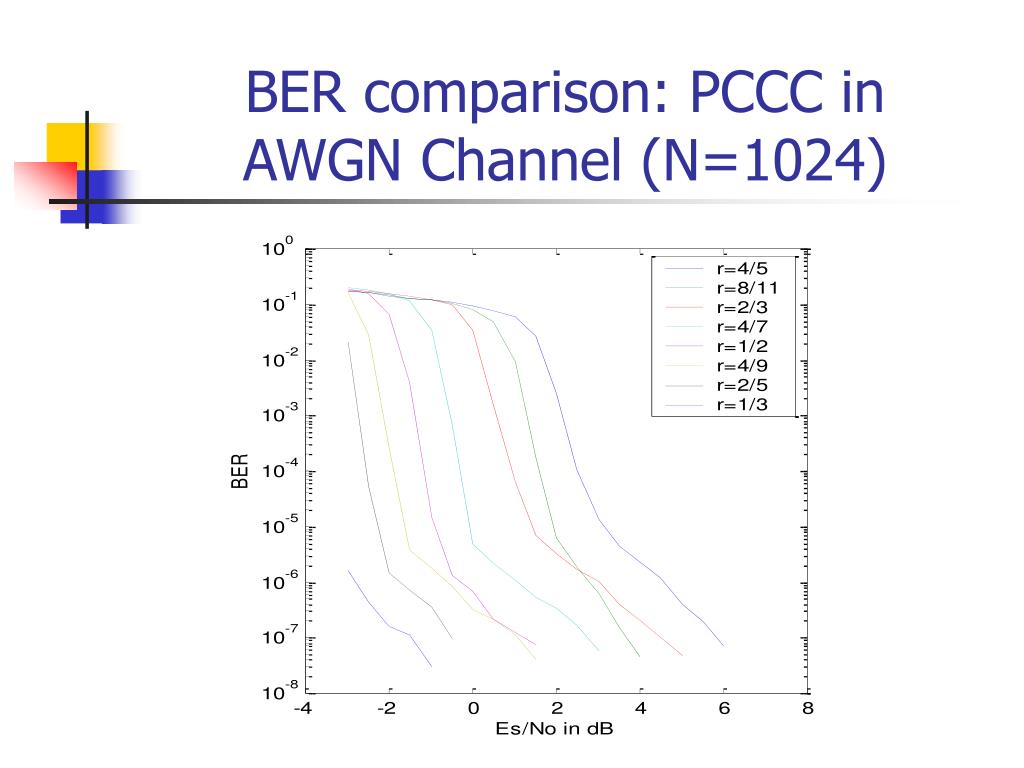 BER comparison: PCCC in AWGN Channel (N=1024)

$10^{0}$
$10^{-1}$
$10^{-2}$
$10^{-3}$
$10^{-4}$
$10^{-5}$
$10^{-6}$
$10^{-7}$
$10^{-8}$

BER

-4 -2 0 2 4 6 8

Es/No in dB

r=4/5
r=8/11
r=2/3
r=4/7
r=1/2
r=4/9
r=2/5
r=1/3